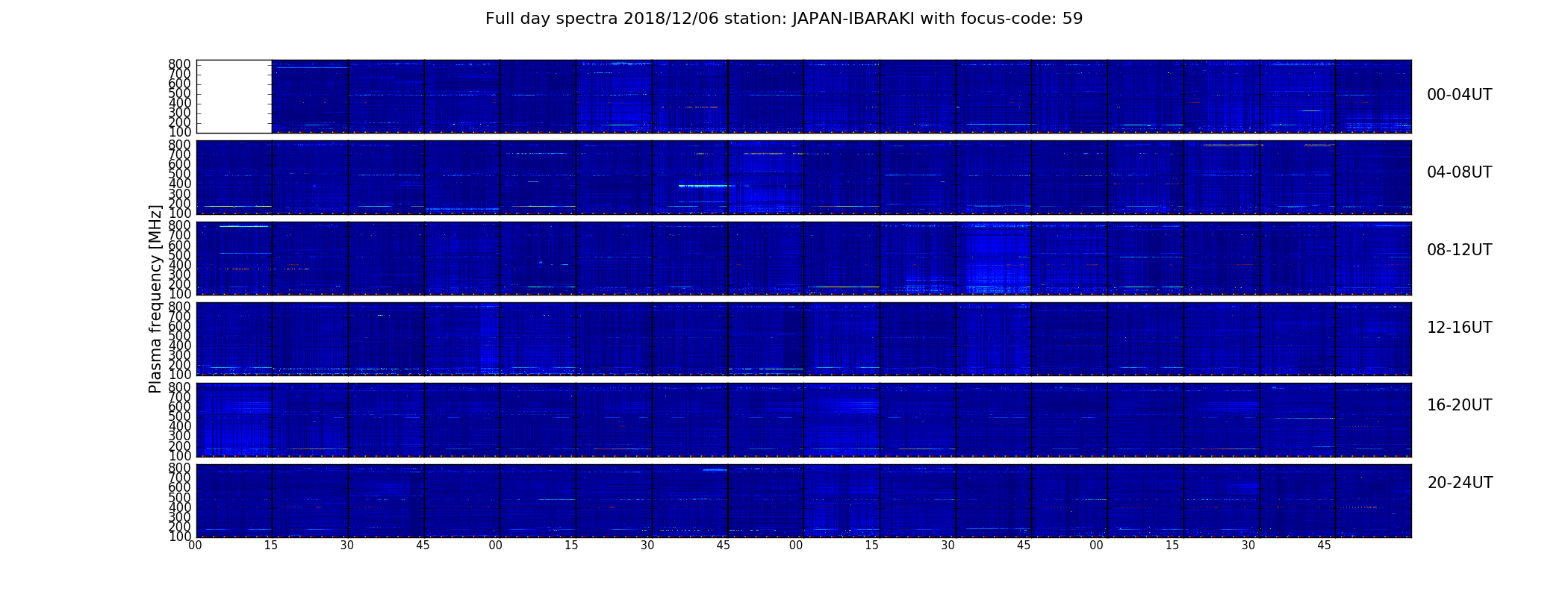 Full day spectra 2018/12/06 station: JAPAN-IBARAKI with focus-code: 59

Plasma frequency [MHz]

800
700
600
500
400
300
200
100

00-04UT

800
700
600
500
400
300
200
100

04-08UT

800
700
600
500
400
300
200
100

08-12UT

800
700
600
500
400
300
200
100

12-16UT

800
700
600
500
400
300
200
100

16-20UT

800
700
600
500
400
300
200
100

20-24UT

00 15 30 45 00 15 30 45 00 15 30 45 00 15 30 45